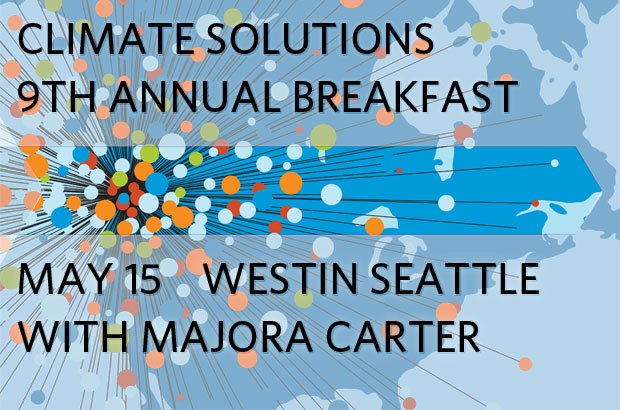 CLIMATE SOLUTIONS
9TH ANNUAL BREAKFAST

MAY 15 WESTIN SEATTLE
WITH MAJORA CARTER